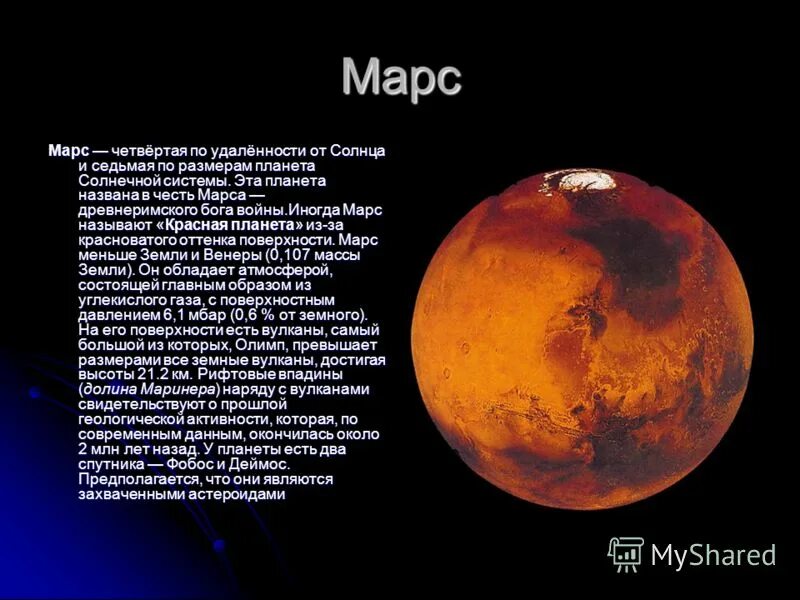 Марс

Марс — четвёртая по удалённости от Солнца и седьмая по размерам планета Солнечной системы. Эта планета названа в честь Марса — древнеримского бога войны.Иногда Марс называют «Красная планета» из-за красноватого оттенка поверхности. Марс меньше Земли и Венеры (0,107 массы Земли). Он обладает атмосферой, состоящей главным образом из углекислого газа, с поверхностным давлением 6,1 мбар (0,6 % от земного). На его поверхности есть вулканы, самый большой из которых, Олимп, превышает размерами все земные вулканы, достигая высоты 21.2 км. Рифтовые впадины (долина Маринера) наряду с вулканами свидетельствуют о прошлой геологической активности, которая, по современным данным, окончилась около 2 млн лет назад. У планеты есть два спутника — Фобос и Деймос. Предполагается, что они являются захваченными астероидами

MyShared